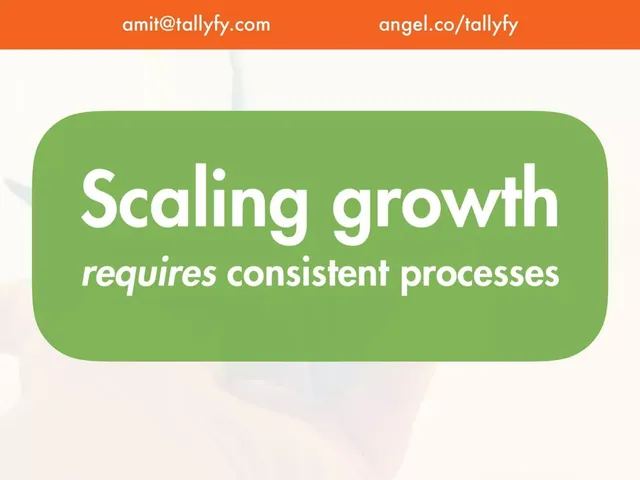 amit@tallyfy.com angel.co/tallyfy

Scaling growth

requires consistent processes